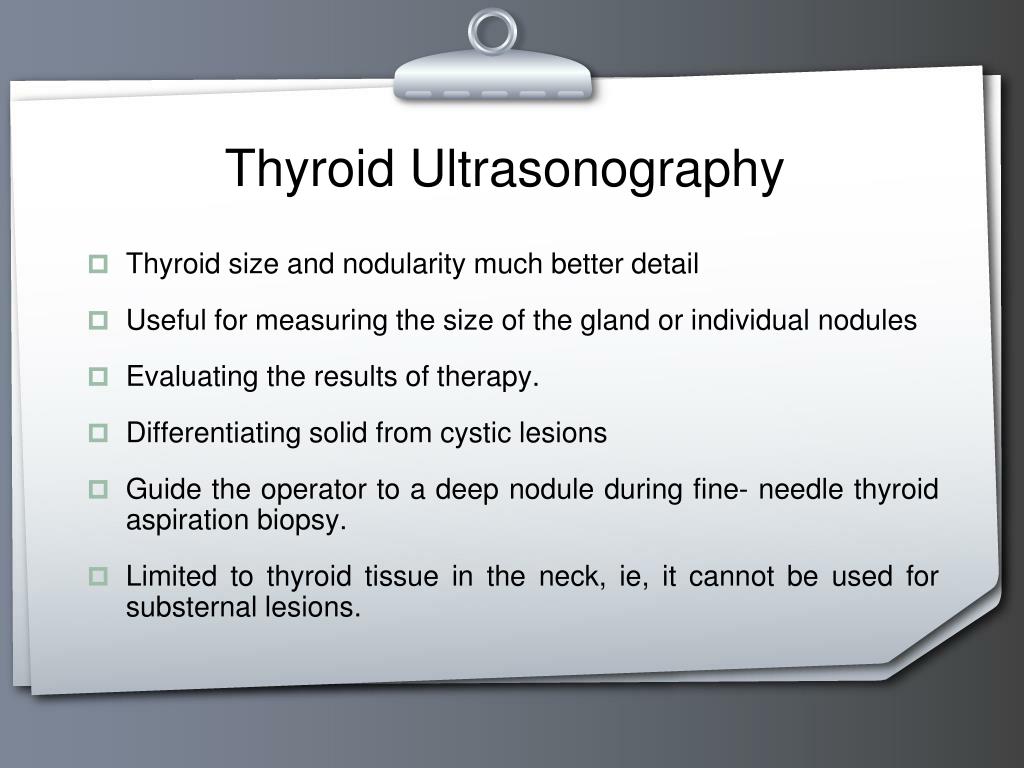 Thyroid Ultrasonography

Thyroid size and nodularity much better detail

Useful for measuring the size of the gland or individual nodules

Evaluating the results of therapy.

Differentiating solid from cystic lesions

Guide the operator to a deep nodule during fine- needle thyroid aspiration biopsy.

Limited to thyroid tissue in the neck, ie, it cannot be used for substernal lesions.